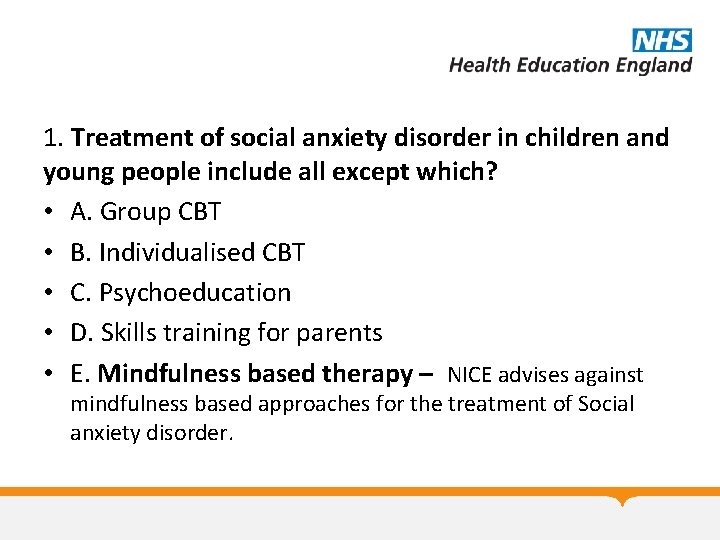 NHS
Health Education England

1. Treatment of social anxiety disorder in children and young people include all except which?

• A. Group CBT
• B. Individualised CBT
• C. Psychoeducation
• D. Skills training for parents
• E. Mindfulness based therapy – NICE advises against mindfulness based approaches for the treatment of Social anxiety disorder.